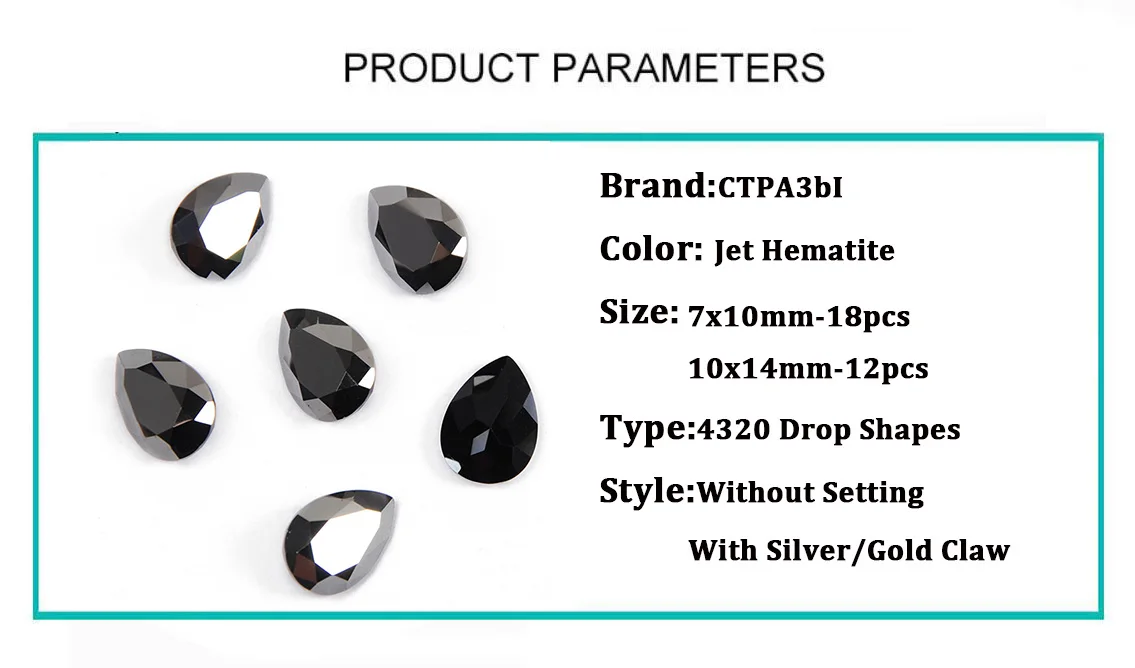 PRODUCT PARAMETERS

Brand:CTPA3bI

Color: Jet Hematite

Size: 7x10mm-18pcs
10x14mm-12pcs

Type:4320 Drop Shapes

Style:Without Setting
With Silver/Gold Claw